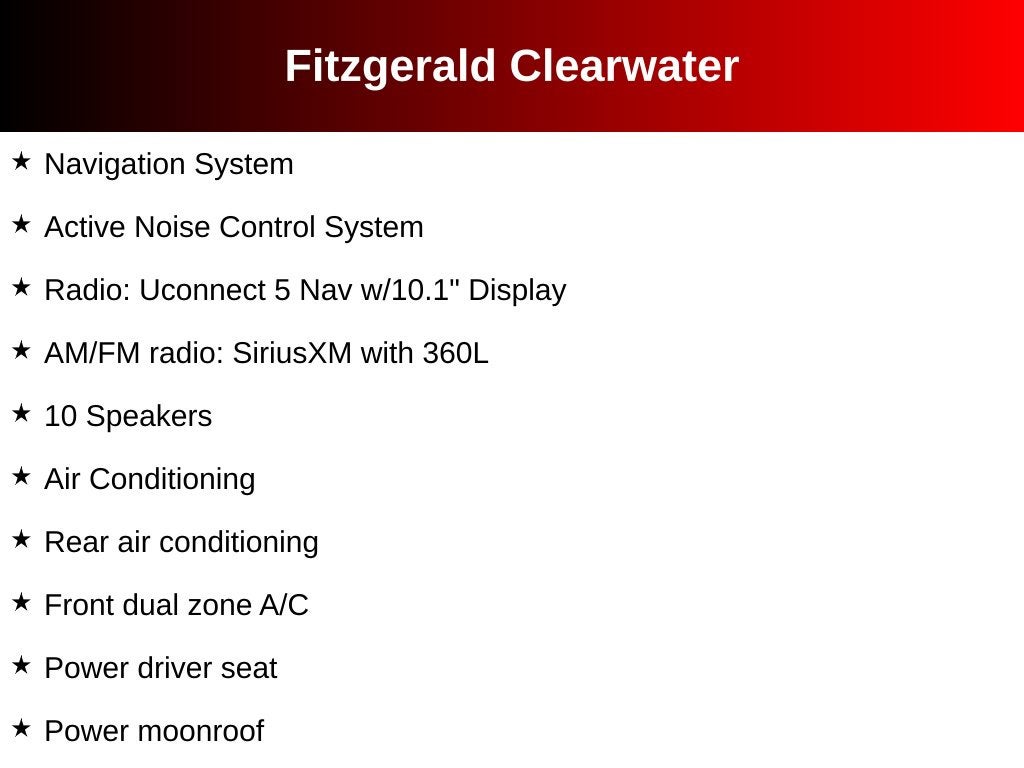 Fitzgerald Clearwater

★ Navigation System

★ Active Noise Control System

★ Radio: Uconnect 5 Nav w/10.1" Display

★ AM/FM radio: SiriusXM with 360L

★ 10 Speakers

★ Air Conditioning

★ Rear air conditioning

★ Front dual zone A/C

★ Power driver seat

★ Power moonroof